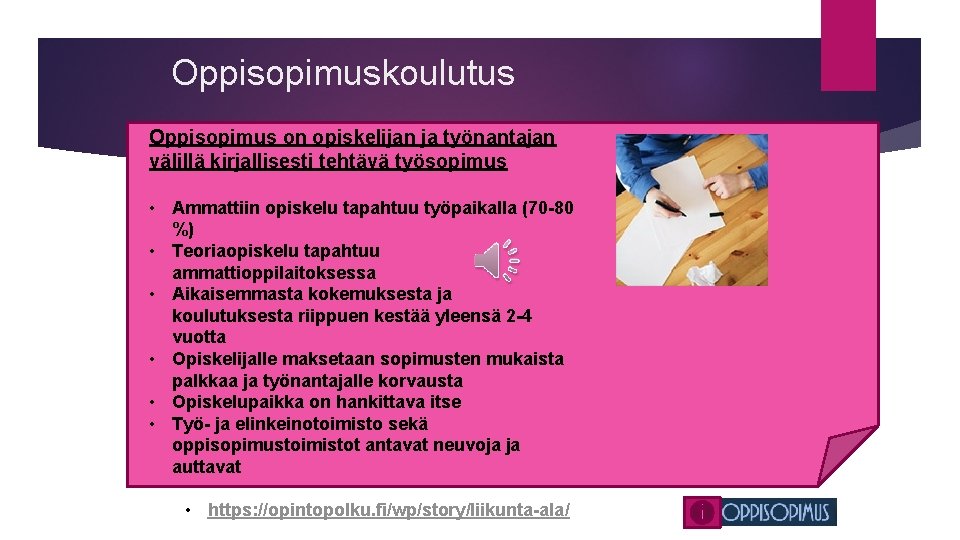 Oppisopimuskoulutus

Oppisopimus on opiskelijan ja työnantajan välillä kirjallisesti tehtävä työsopimus

• Ammattiin opiskelu tapahtuu työpaikalla (70-80 %)
• Teoriaopiskelu tapahtuu ammattioppilaitoksessa
• Aikaisemmasta kokemuksesta ja koulutuksesta riippuen kestää yleensä 2-4 vuotta
• Opiskelijalle maksetaan sopimusten mukaista palkkaa ja työnantajalle korvausta
• Opiskelupaikka on hankittava itse
• Työ- ja elinkeinotoimisto sekä oppisopimustoimistot antavat neuvoja ja auttavat

• https://opintopolku.fi/wp/story/liikunta-ala/

i OPPISOPIMUS